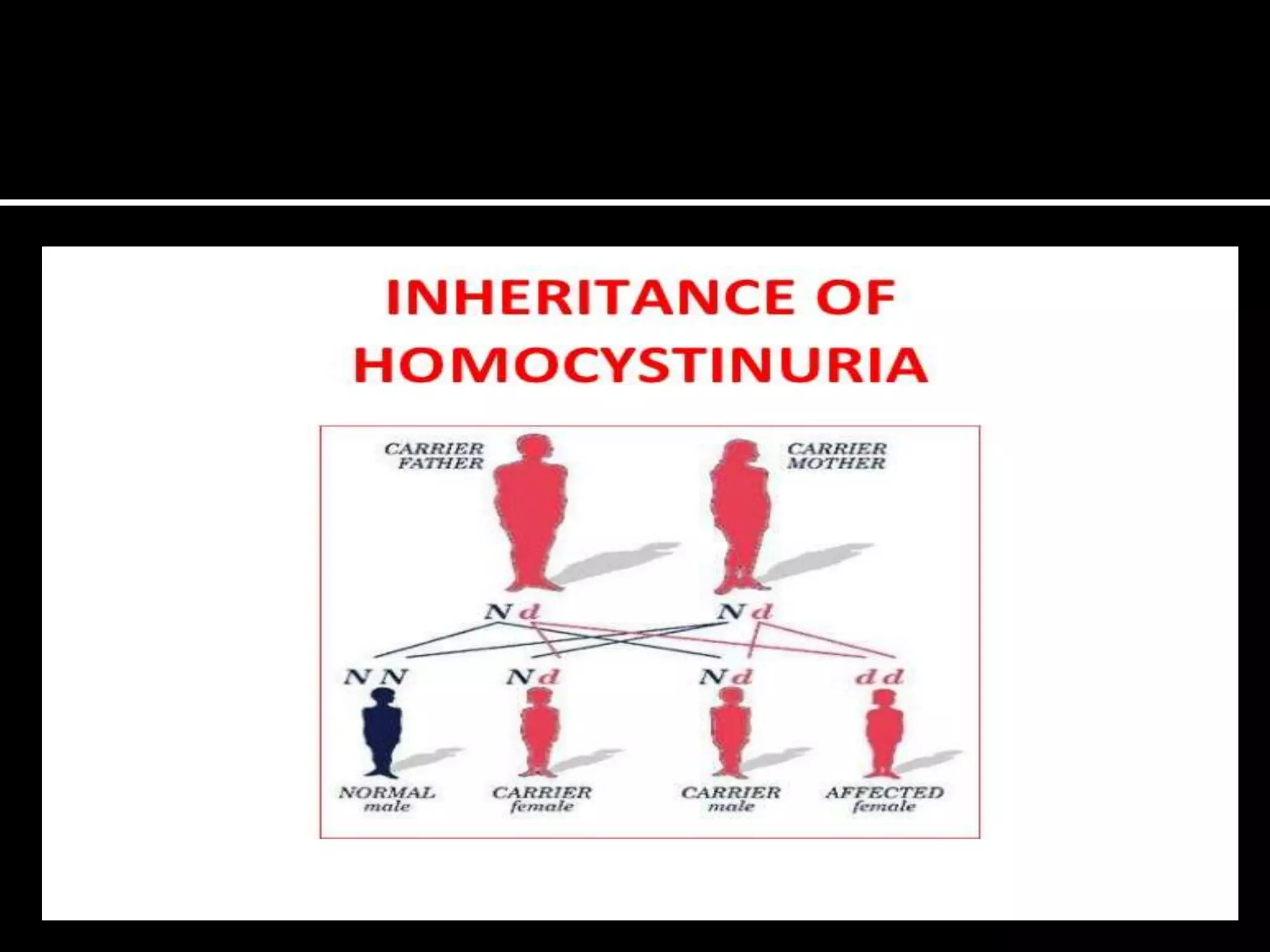 INHERITANCE OF HOMOCYSTINURIA

CARRIER FATHER

CARRIER MOTHER

N d

N d

N N

N d

N d

d d

NORMAL male

CARRIER female

CARRIER male

AFFECTED female